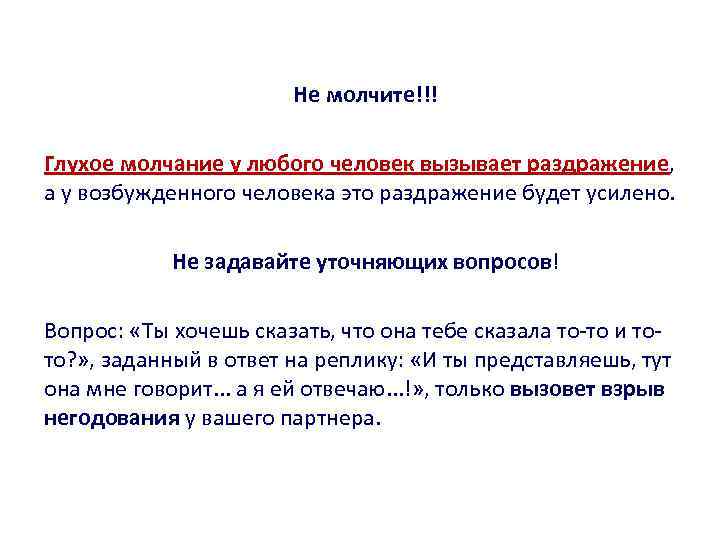 Не молчите!!!

Глухое молчание у любого человек вызывает раздражение, а у возбужденного человека это раздражение будет усилено.

Не задавайте уточняющих вопросов!

Вопрос: «Ты хочешь сказать, что она тебе сказала то-то и то-то?», заданный в ответ на реплику: «И ты представляешь, тут она мне говорит... а я ей отвечаю...!», только вызовет взрыв негодования у вашего партнера.